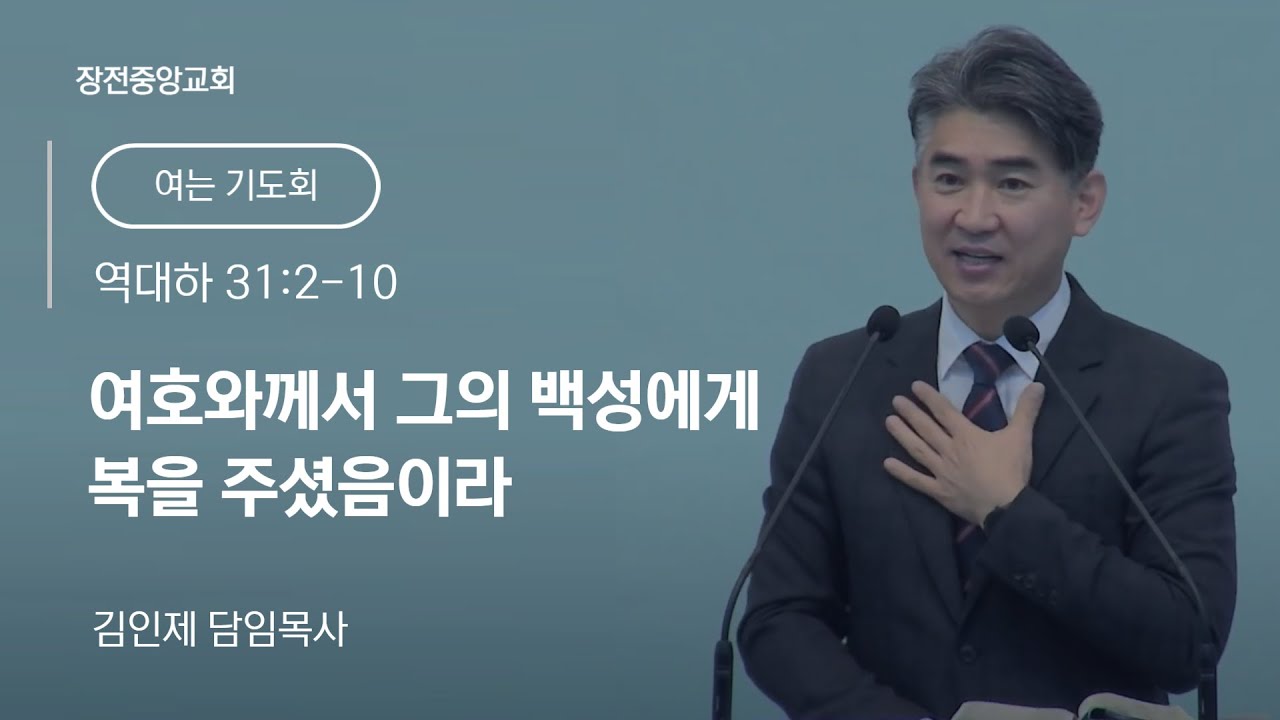 장전중앙교회

여는 기도회

역대하 31:2-10

여호와께서 그의 백성에게 복을 주셨음이라

김인제 담임목사